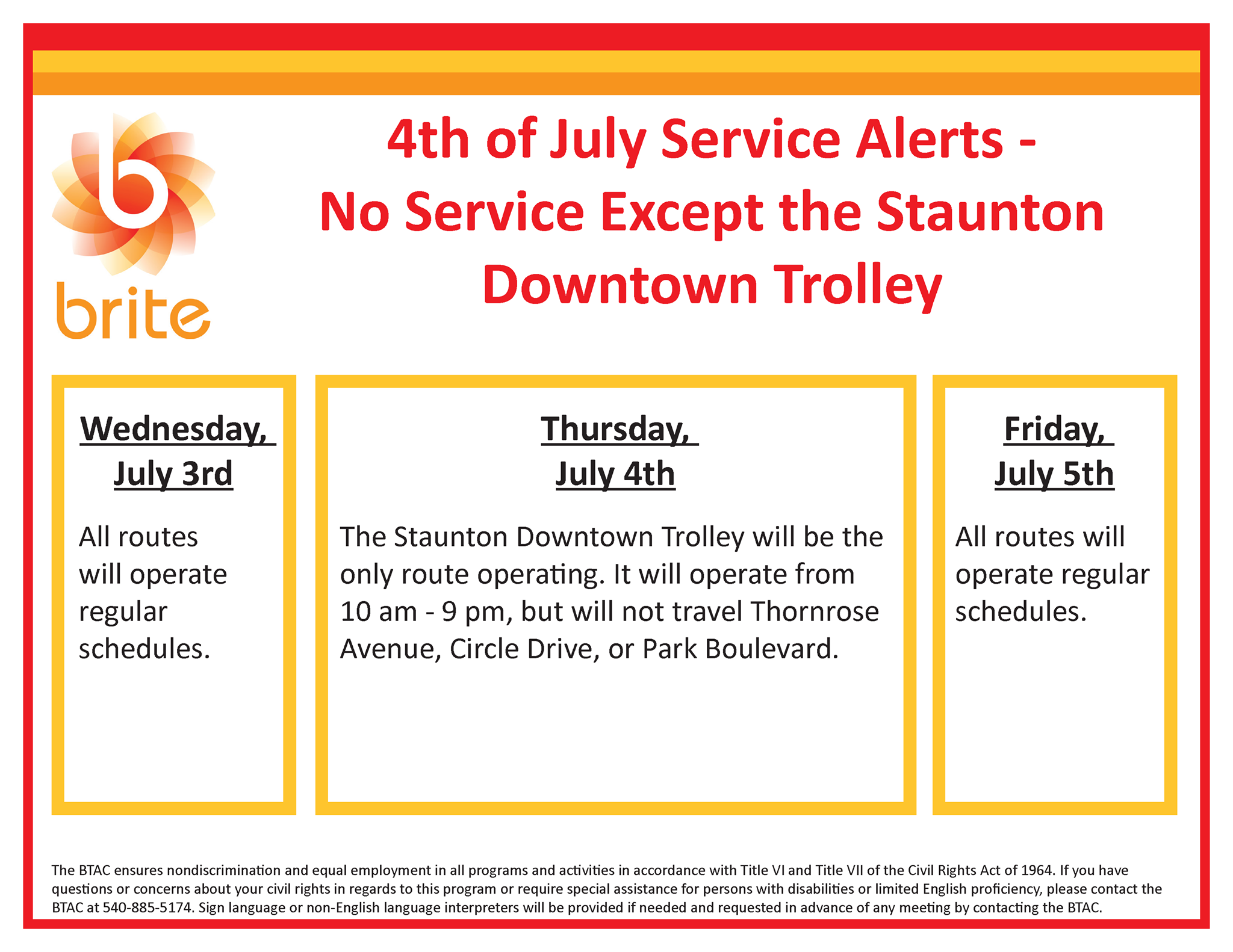 brite

4th of July Service Alerts - No Service Except the Staunton Downtown Trolley

Wednesday, July 3rd

All routes will operate regular schedules.

Thursday, July 4th

The Staunton Downtown Trolley will be the only route operating. It will operate from 10 am - 9 pm, but will not travel Thornrose Avenue, Circle Drive, or Park Boulevard.

Friday, July 5th

All routes will operate regular schedules.

The BTAC ensures nondiscrimination and equal employment in all programs and activities in accordance with Title VI and Title VII of the Civil Rights Act of 1964. If you have questions or concerns about your civil rights in regards to this program or require special assistance for persons with disabilities or limited English proficiency, please contact the BTAC at 540-885-5174. Sign language or non-English language interpreters will be provided if needed and requested in advance of any meeting by contacting the BTAC.